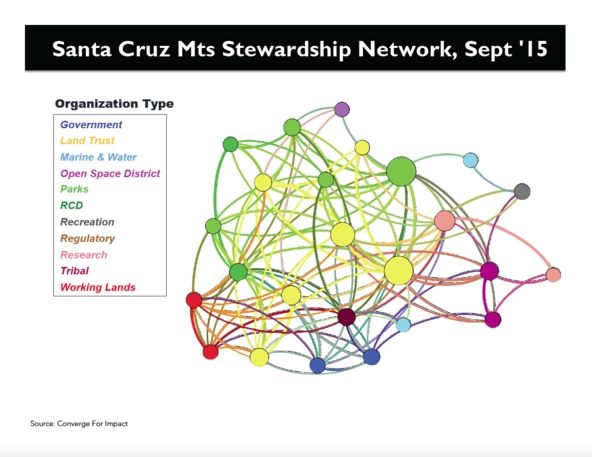 Santa Cruz Mts Stewardship Network, Sept '15

Organization Type

Government
Land Trust
Marine & Water
Open Space District
Parks
RCD
Recreation
Regulatory
Research
Tribal
Working Lands

Source: Converge For Impact